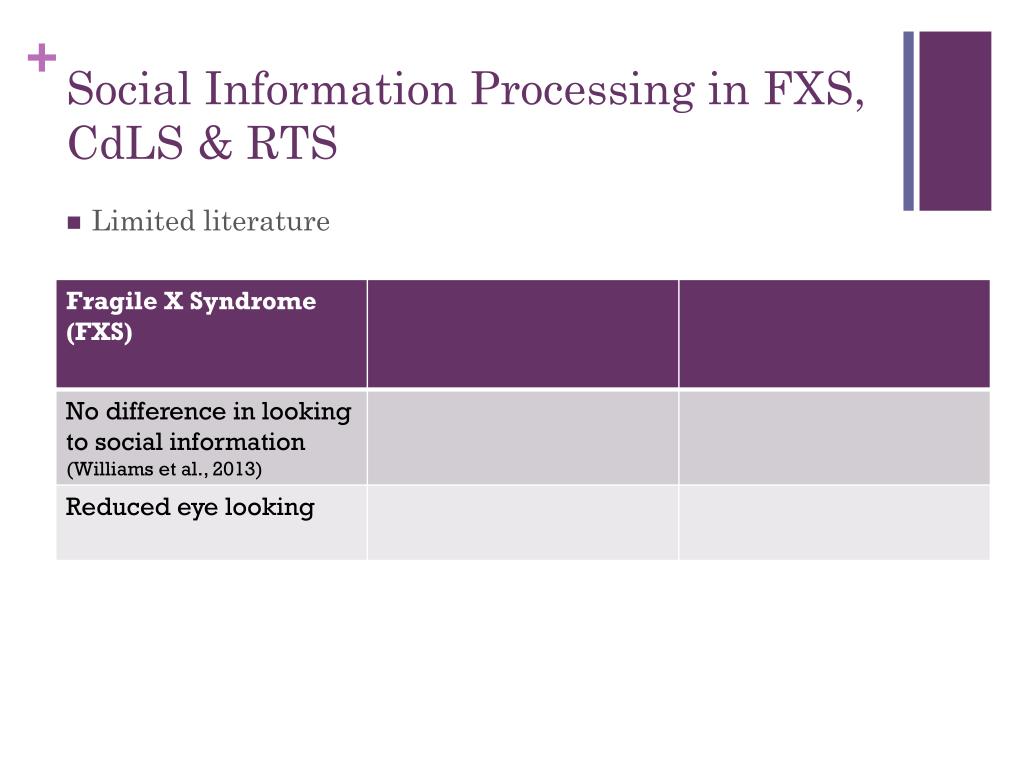 + Social Information Processing in FXS, CdLS & RTS

■ Limited literature

| Fragile X Syndrome (FXS) | | |
|---|---|---|
| No difference in looking to social information (Williams et al., 2013) | | |
| Reduced eye looking | | |